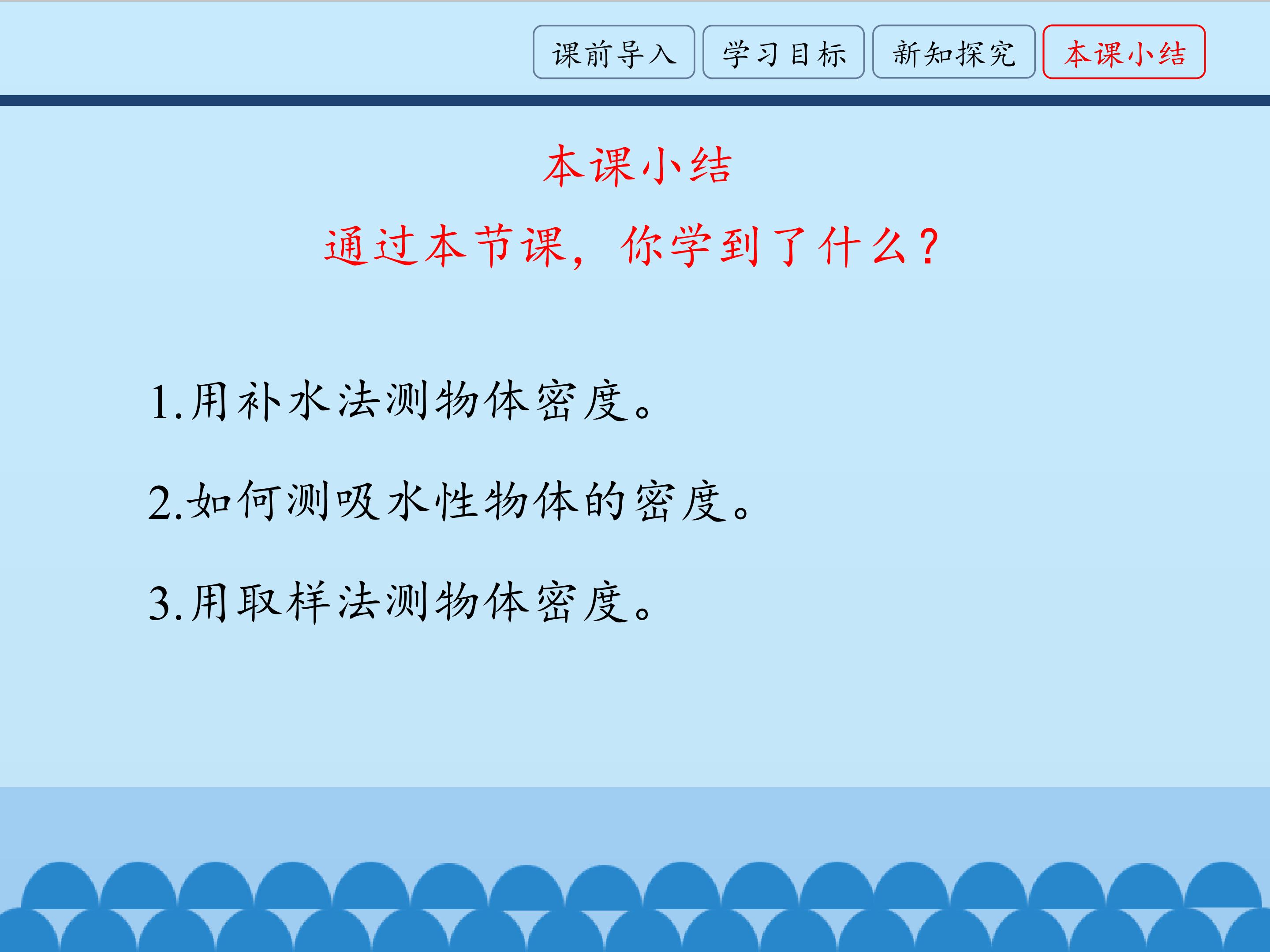 课前导入 学习目标 新知探究 本课小结

本课小结

通过本节课，你学到了什么？

1.用补水法测物体密度。

2.如何测吸水性物体的密度。

3.用取样法测物体密度。